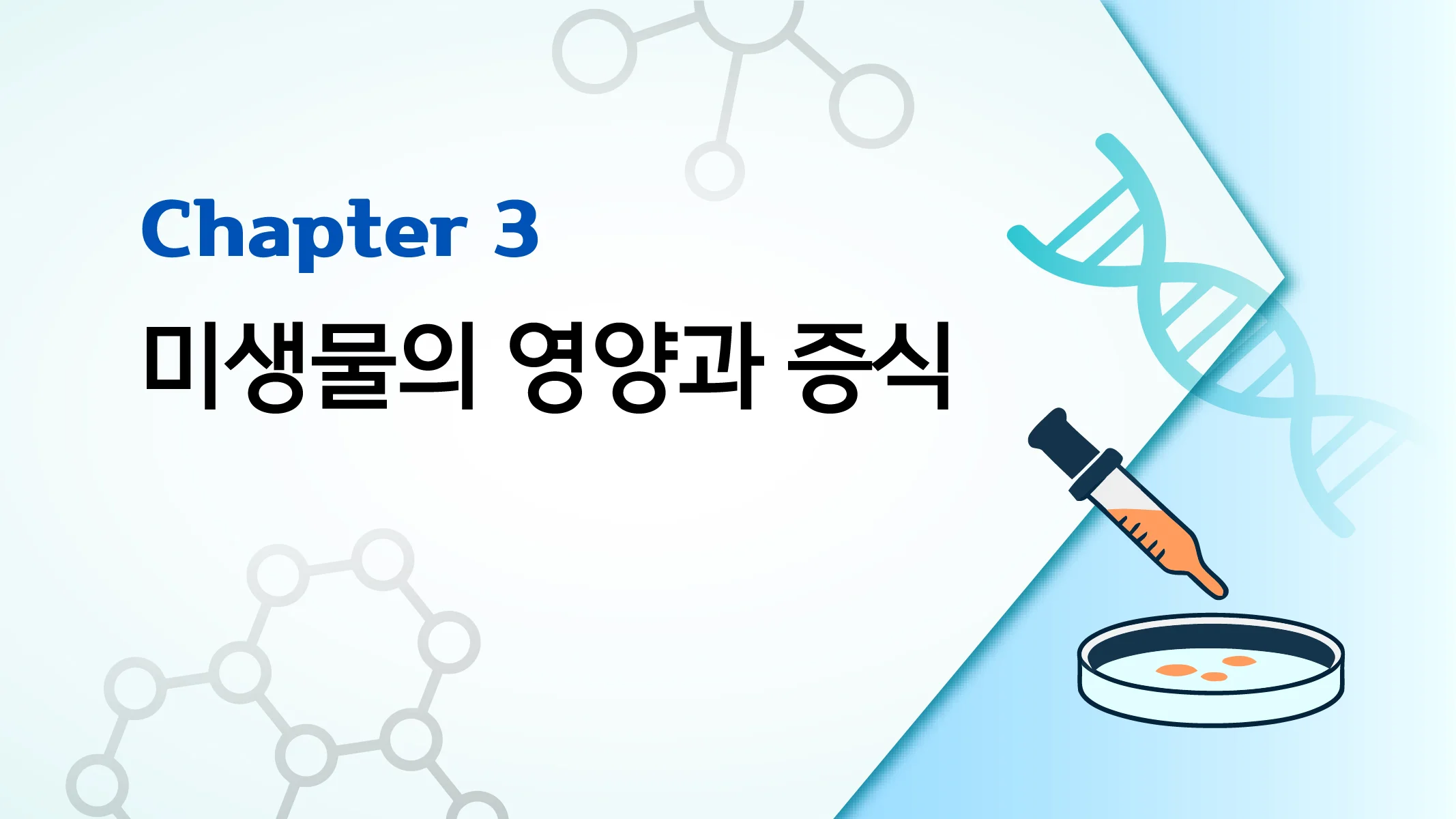 Chapter 3

미생물의 영양과 증식